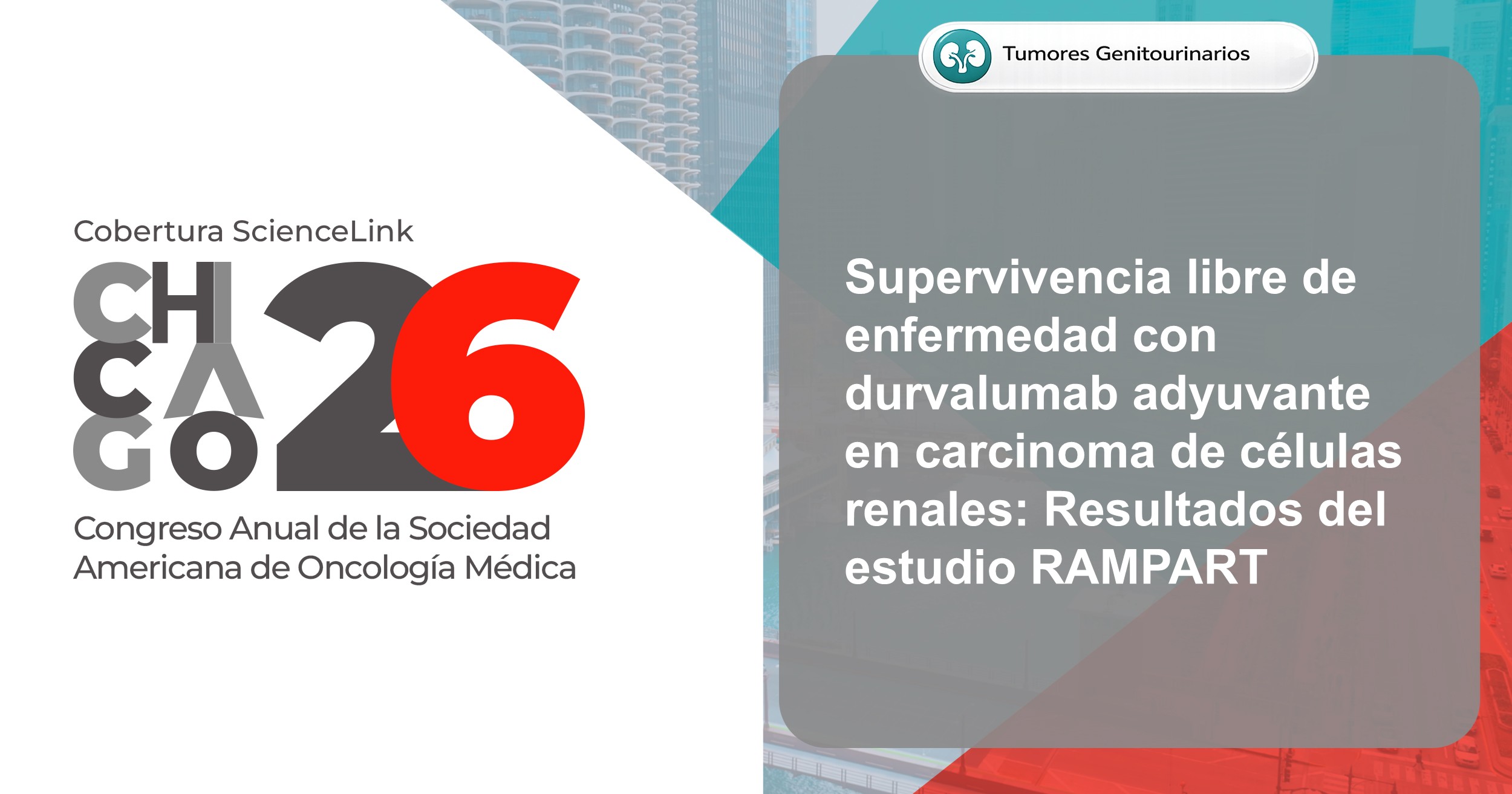 Cobertura ScienceLink

CHICAGO 26

Congreso Anual de la Sociedad Americana de Oncología Médica

Tumores Genitourinarios

Supervivencia libre de enfermedad con durvalumab adyuvante en carcinoma de células renales: Resultados del estudio RAMPART